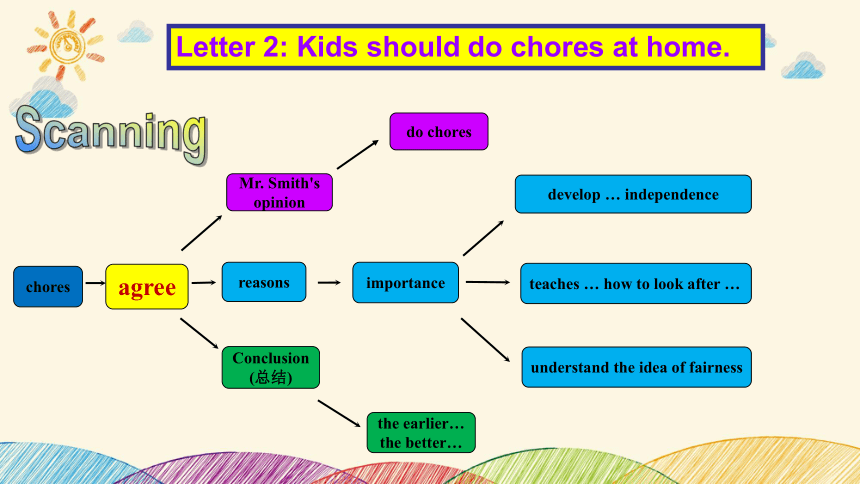 Letter 2: Kids should do chores at home.

Scanning

chores

agree

Mr. Smith's opinion

do chores

reasons

importance

develop … independence

teaches … how to look after …

understand the idea of fairness

Conclusion (总结)

the earlier… the better…